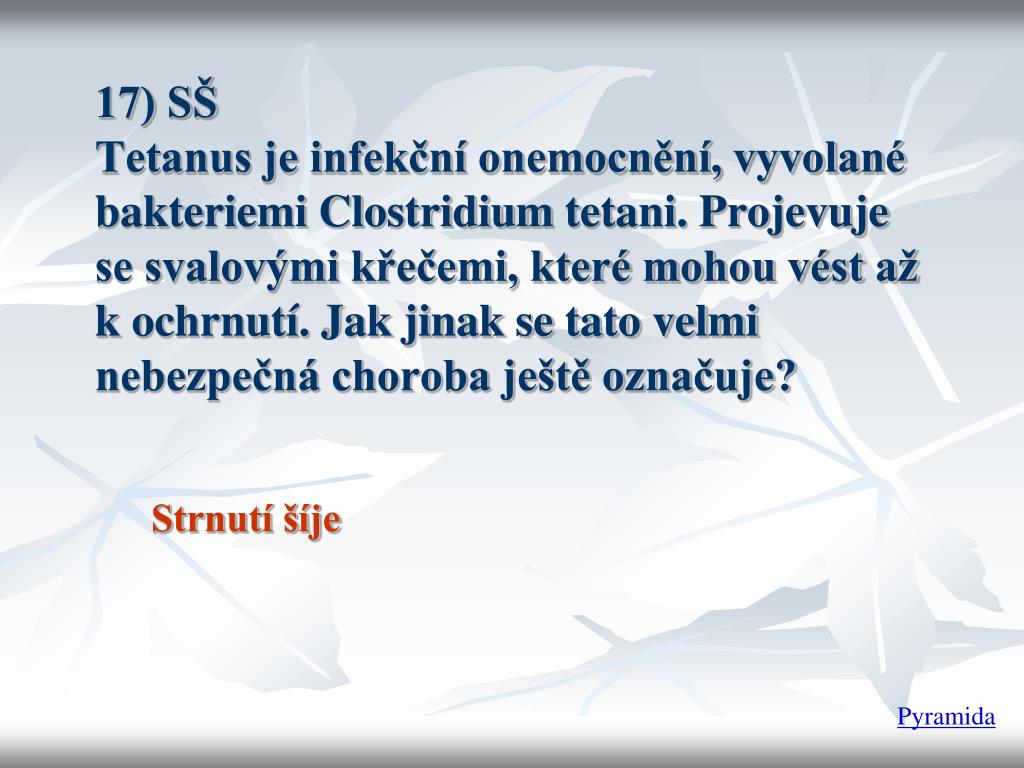 17) SŠ
Tetanus je infekční onemocnění, vyvolané bakteriemi Clostridium tetani. Projevuje se svalovými křečemi, které mohou vést až k ochrnutí. Jak jinak se tato velmi nebezpečná choroba ještě označuje?

Strnutí šíje

Pyramida